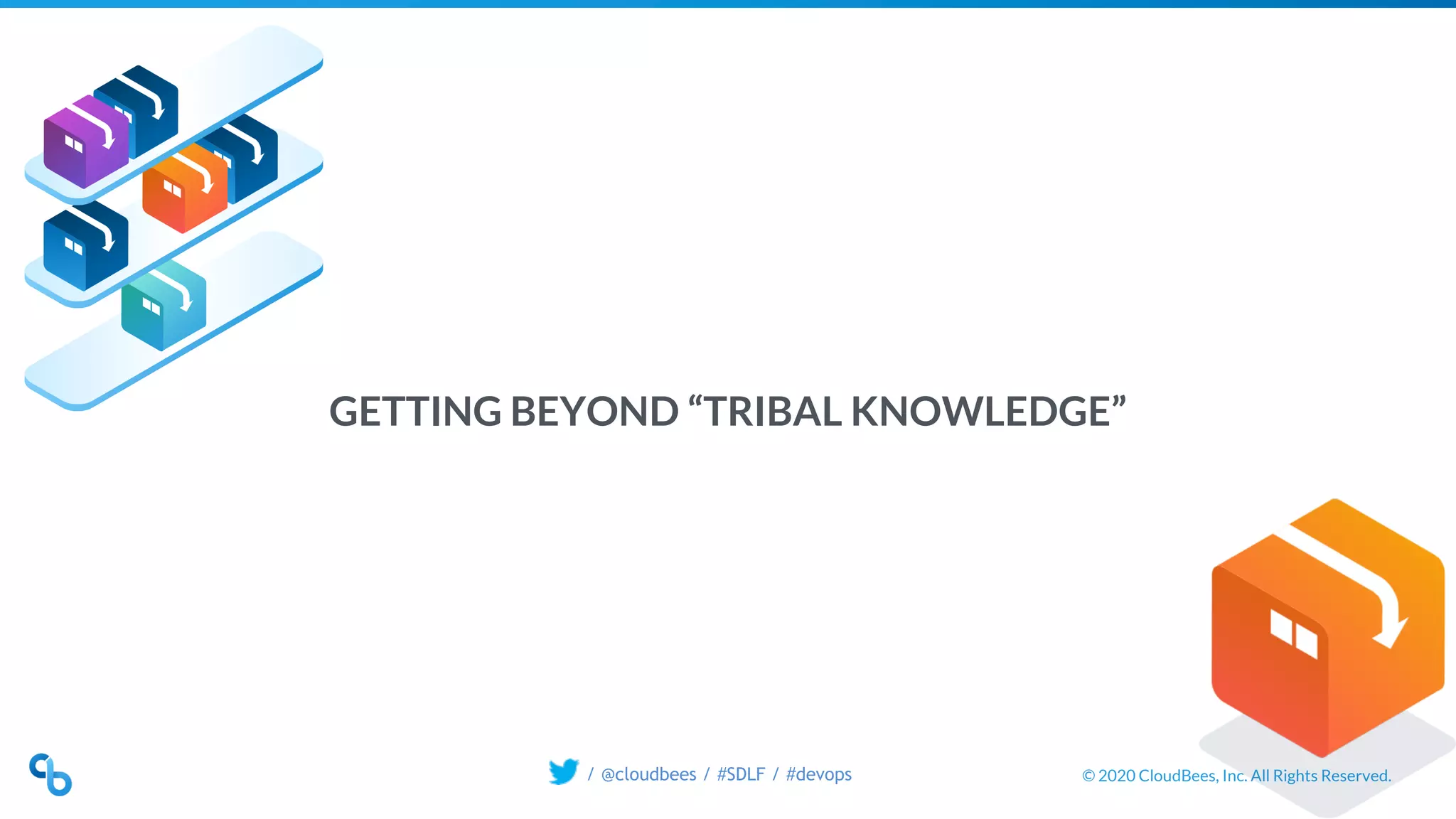 GETTING BEYOND “TRIBAL KNOWLEDGE”

/ @cloudbees / #SDLF / #devops

© 2020 CloudBees, Inc. All Rights Reserved.